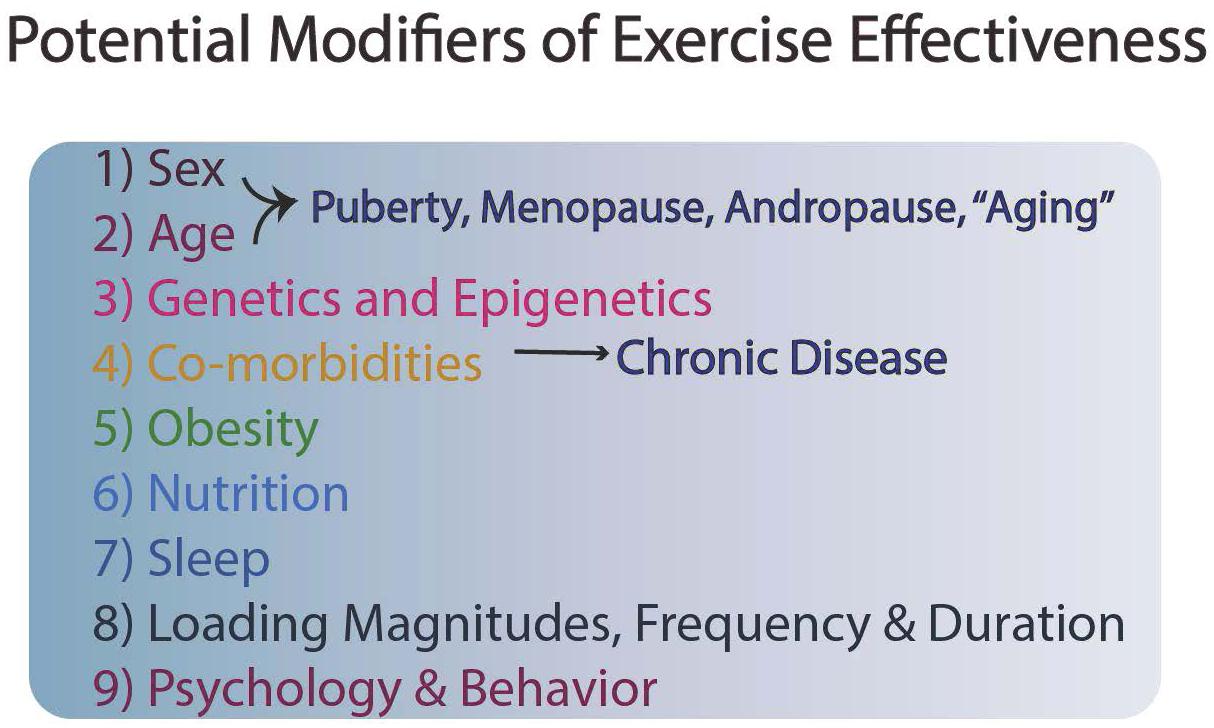 Potential Modifiers of Exercise Effectiveness

1) Sex
2) Age
Puberty, Menopause, Andropause, "Aging"
3) Genetics and Epigenetics
4) Co-morbidities
Chronic Disease
5) Obesity
6) Nutrition
7) Sleep
8) Loading Magnitudes, Frequency & Duration
9) Psychology & Behavior